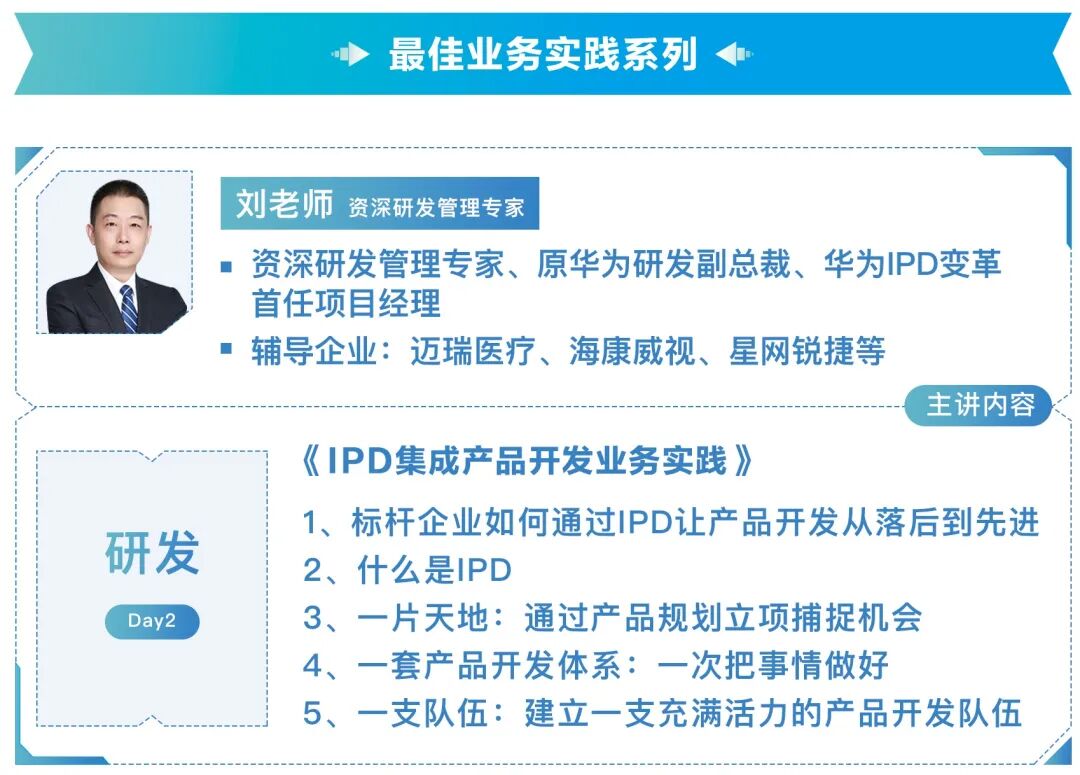 最佳业务实践系列

刘老师 资深研发管理专家

▪ 资深研发管理专家、原华为研发副总裁、华为IPD变革首任项目经理
▪ 辅导企业：迈瑞医疗、海康威视、星网锐捷等

主讲内容

研发
Day2

《IPD集成产品开发业务实践》
1、标杆企业如何通过IPD让产品开发从落后到先进
2、什么是IPD
3、一片天地：通过产品规划立项捕捉机会
4、一套产品开发体系：一次把事情做好
5、一支队伍：建立一支充满活力的产品开发队伍